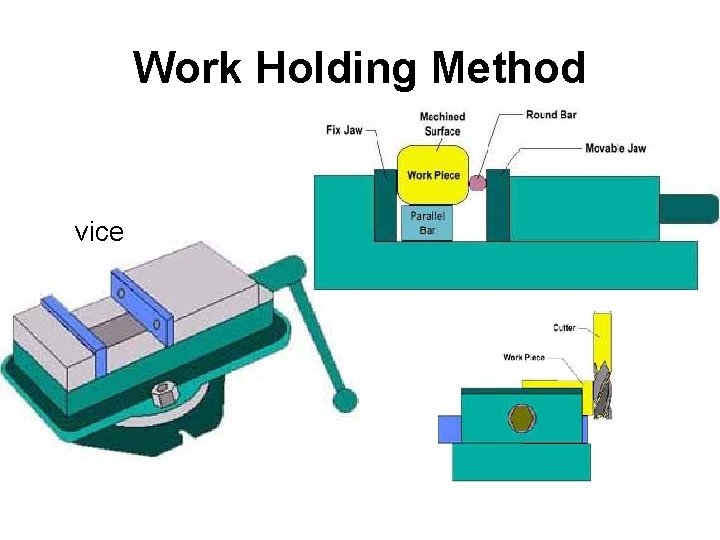 Work Holding Method

Fix Jaw

Mechined Surface

Round Bar

Movable Jaw

Work Piece

Parallel Bar

vice

Cutter

Work Piece